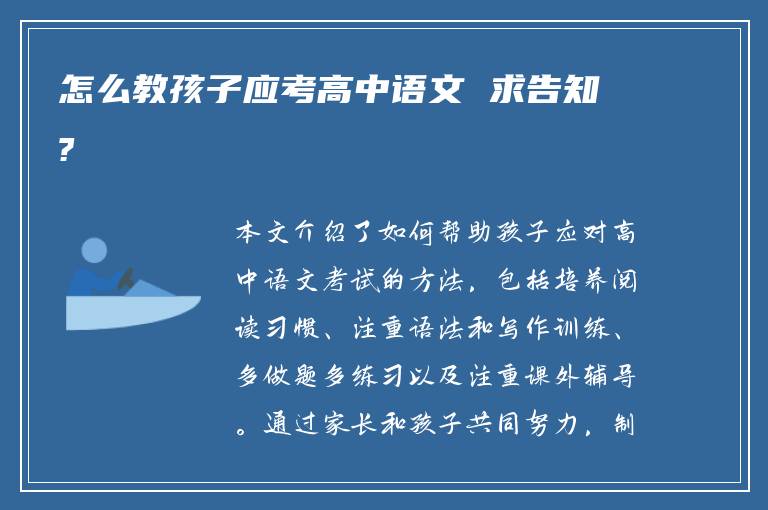 怎么教孩子应考高中语文 求告知？

本文介绍了如何帮助孩子应对高中语文考试的方法，包括培养阅读习惯、注重语法和写作训练、多做题多练习以及注重课外辅导。通过家长和孩子共同努力，制